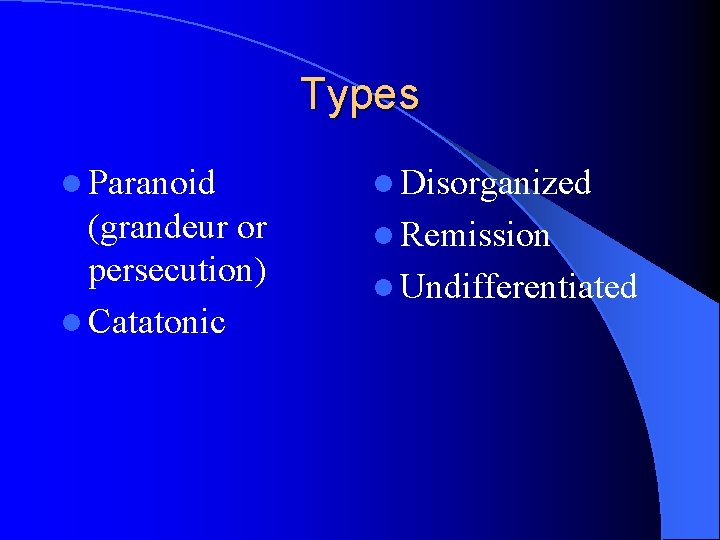 Types

- Paranoid (grandeur or persecution)
- Catatonic

- Disorganized
- Remission
- Undifferentiated